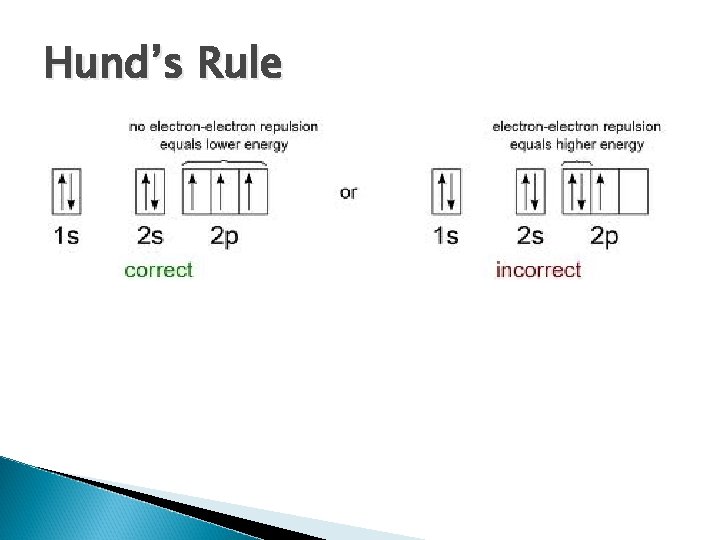 Hund's Rule

no electron-electron repulsion equals lower energy

1s 2s 2p

correct

or

electron-electron repulsion equals higher energy

1s 2s 2p

incorrect